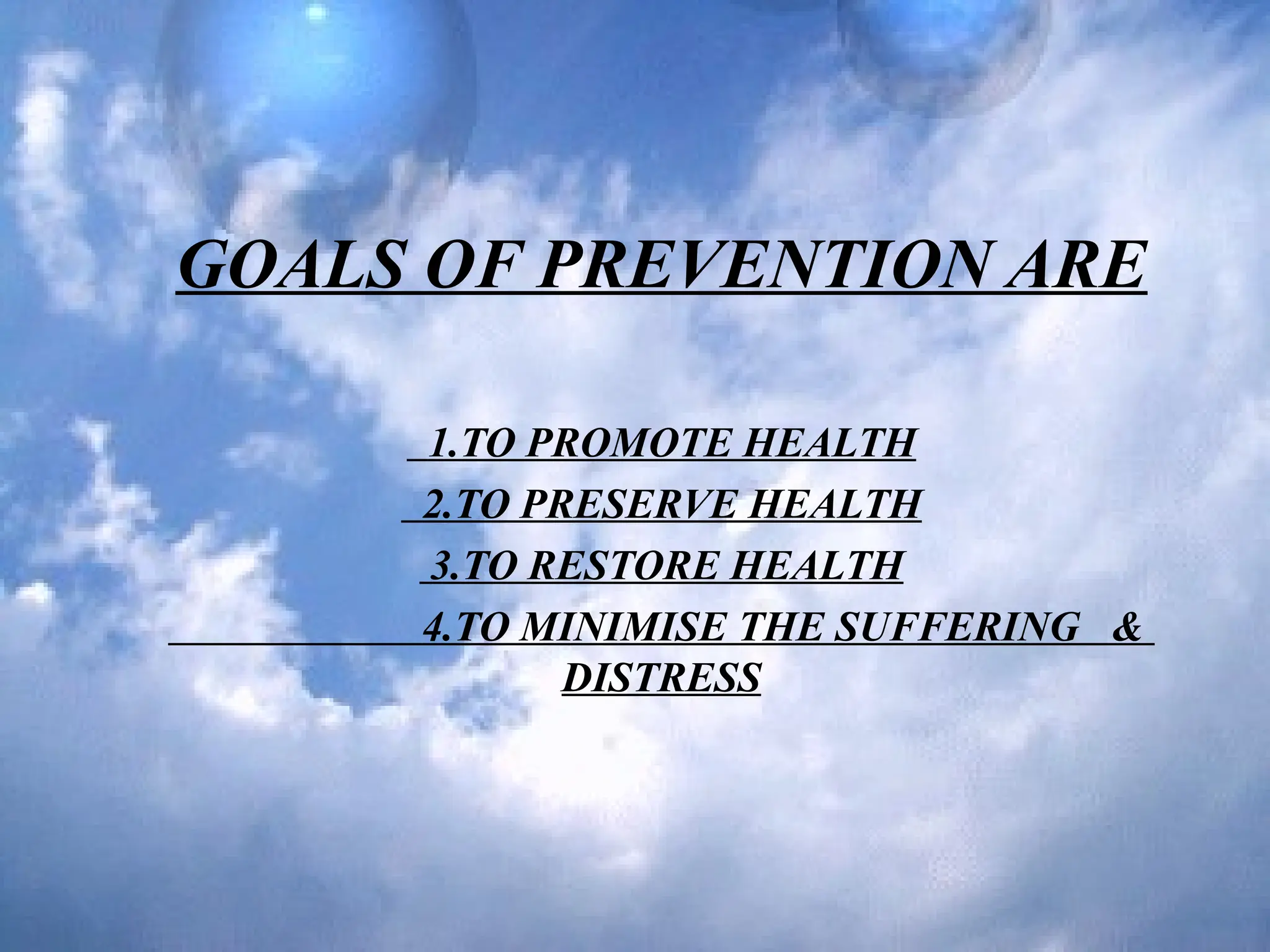 GOALS OF PREVENTION ARE

1.TO PROMOTE HEALTH

2.TO PRESERVE HEALTH

3.TO RESTORE HEALTH

4.TO MINIMISE THE SUFFERING & DISTRESS